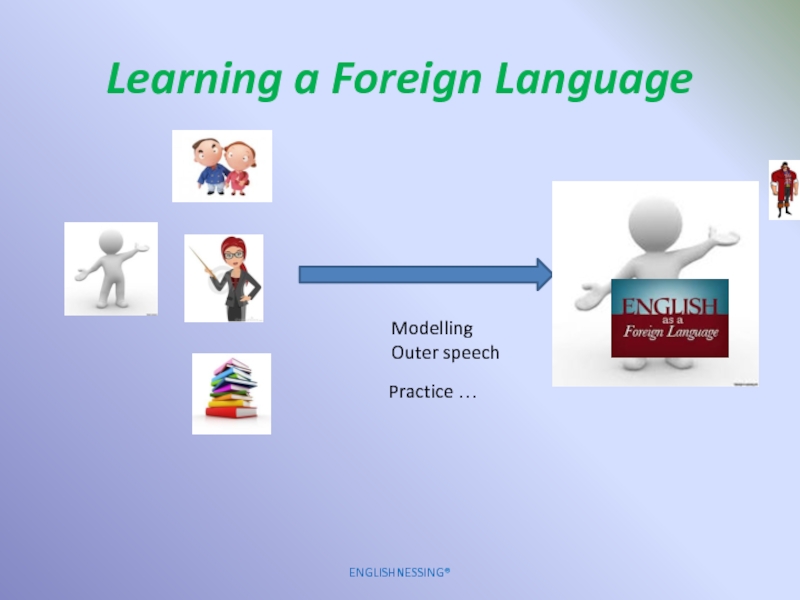 Learning a Foreign Language

Modelling
Outer speech

Practice …

ENGLISH
as a
Foreign Language

ENGLISHNESSING®